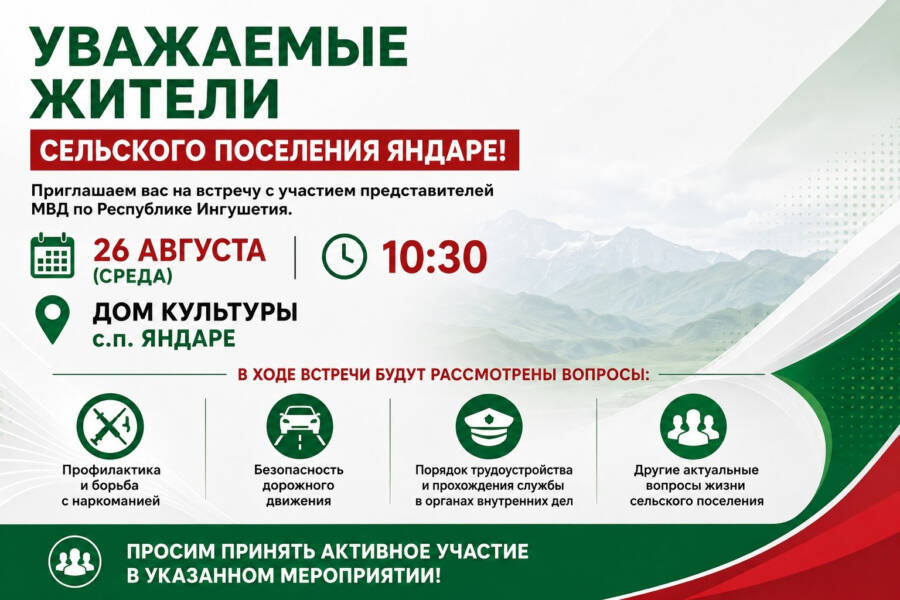 УВАЖАЕМЫЕ ЖИТЕЛИ

СЕЛЬСКОГО ПОСЕЛЕНИЯ ЯНДАРЕ!

Приглашаем вас на встречу с участием представителей МВД по Республике Ингушетия.

26 АВГУСТА (СРЕДА)

10:30

ДОМ КУЛЬТУРЫ с.п. ЯНДАРЕ

В ХОДЕ ВСТРЕЧИ БУДУТ РАССМОТРЕНЫ ВОПРОСЫ:

Профилактика и борьба с наркоманией

Безопасность дорожного движения

Порядок трудоустройства и прохождения службы в органах внутренних дел

Другие актуальные вопросы жизни сельского поселения

ПРОСИМ ПРИНЯТЬ АКТИВНОЕ УЧАСТИЕ В УКАЗАННОМ МЕРОПРИЯТИИ!